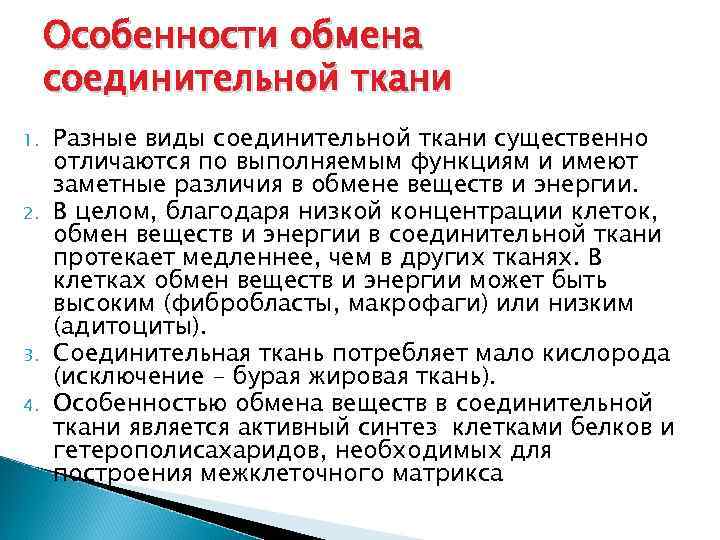 Особенности обмена соединительной ткани

1. Разные виды соединительной ткани существенно отличаются по выполняемым функциям и имеют заметные различия в обмене веществ и энергии.
2. В целом, благодаря низкой концентрации клеток, обмен веществ и энергии в соединительной ткани протекает медленнее, чем в других тканях. В клетках обмен веществ и энергии может быть высоким (фибробласты, макрофаги) или низким (адитоциты).
3. Соединительная ткань потребляет мало кислорода (исключение – бурая жировая ткань).
4. Особенностью обмена веществ в соединительной ткани является активный синтез клетками белков и гетерополисахаридов, необходимых для построения межклеточного матрикса